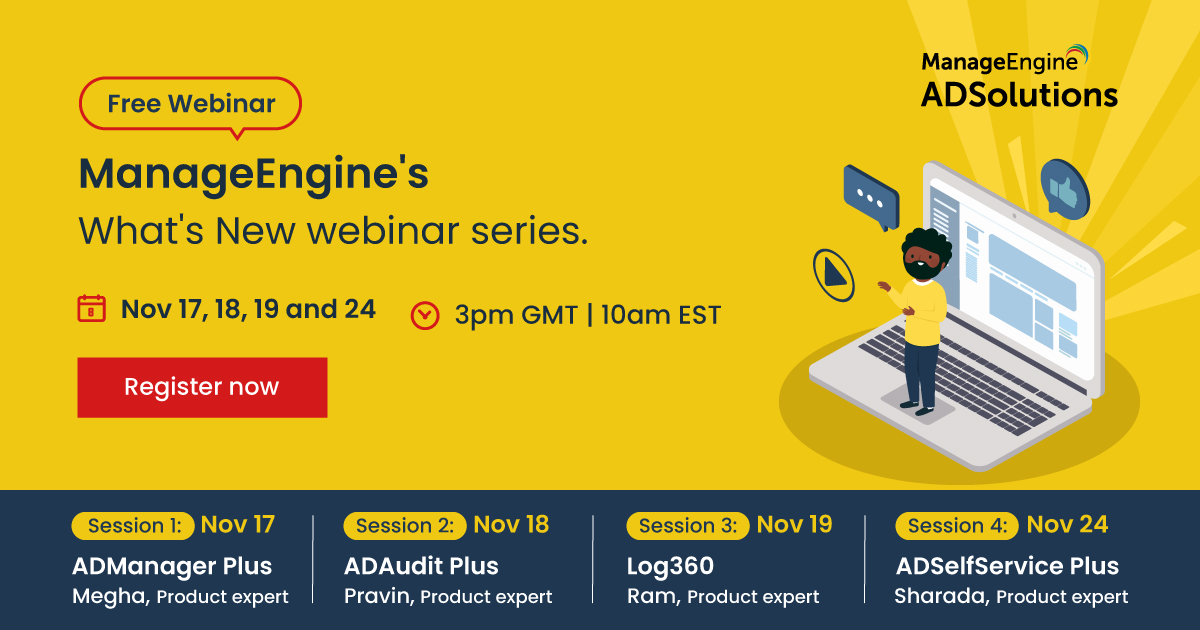 ManageEngine
ADSolutions

Free Webinar

ManageEngine's
What's New webinar series.

8 Nov 17, 18, 19 and 24

3pm GMT | 10am EST

Register now

Session 1: Nov 17
ADManager Plus
Megha, Product expert

Session 2: Nov 18
ADAudit Plus
Pravin, Product expert

Session 3: Nov 19
Log360
Ram, Product expert

Session 4: Nov 24
ADSelfService Plus
Sharada, Product expert